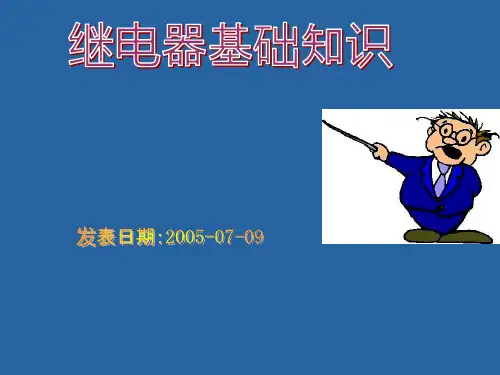 继电器基础知识

发表日期:2005-07-09